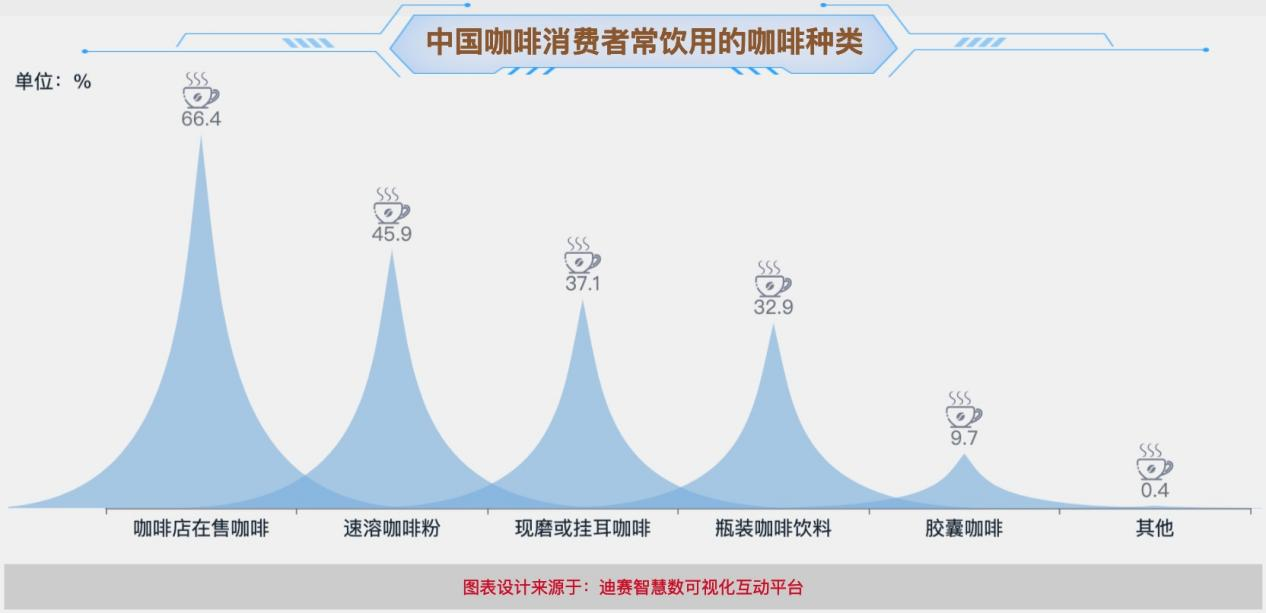 中国咖啡消费者常饮用的咖啡种类

单位：%

66.4
45.9
37.1
32.9
9.7
0.4

咖啡店在售咖啡
速溶咖啡粉
现磨或挂耳咖啡
瓶装咖啡饮料
胶囊咖啡
其他

图表设计来源于：迪赛智慧数可视化互动平台